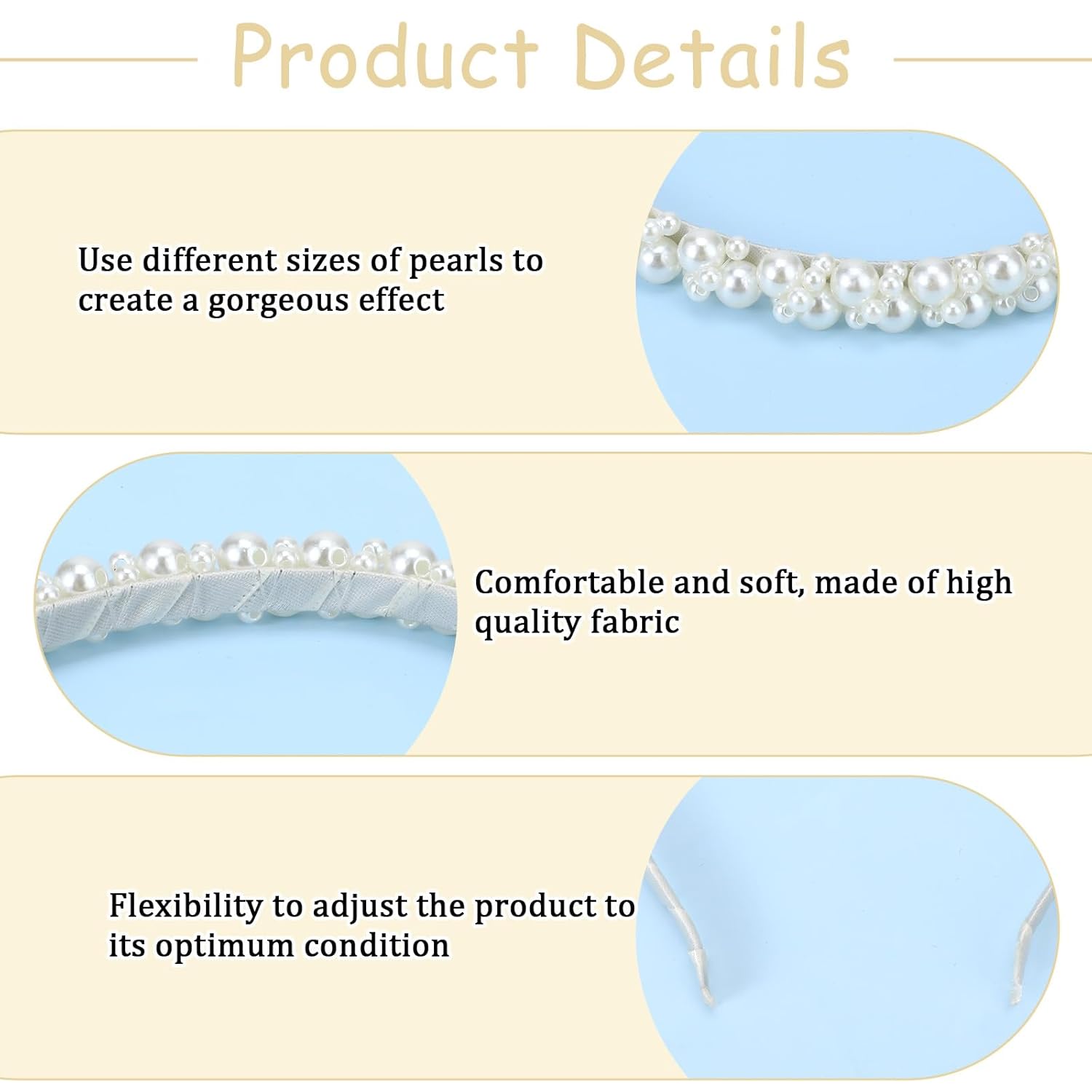 Product Details

Use different sizes of pearls to create a gorgeous effect

Comfortable and soft, made of high quality fabric

Flexibility to adjust the product to its optimum condition